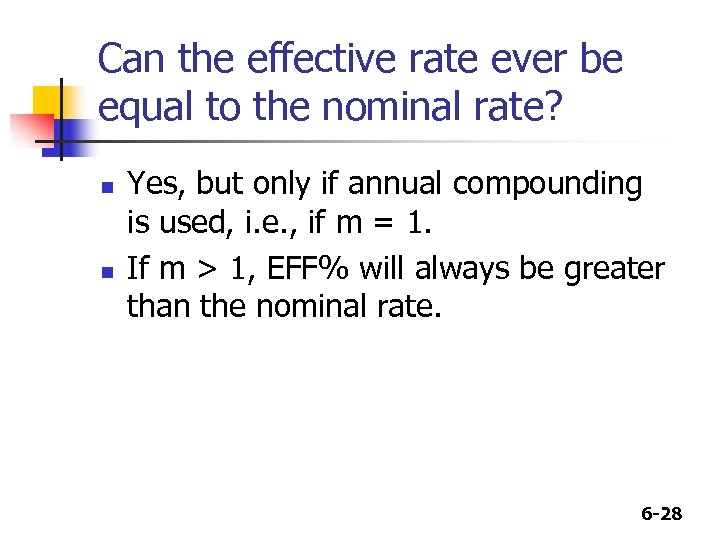 Can the effective rate ever be equal to the nominal rate?

- Yes, but only if annual compounding is used, i.e., if m = 1.
- If m > 1, EFF% will always be greater than the nominal rate.

6-28